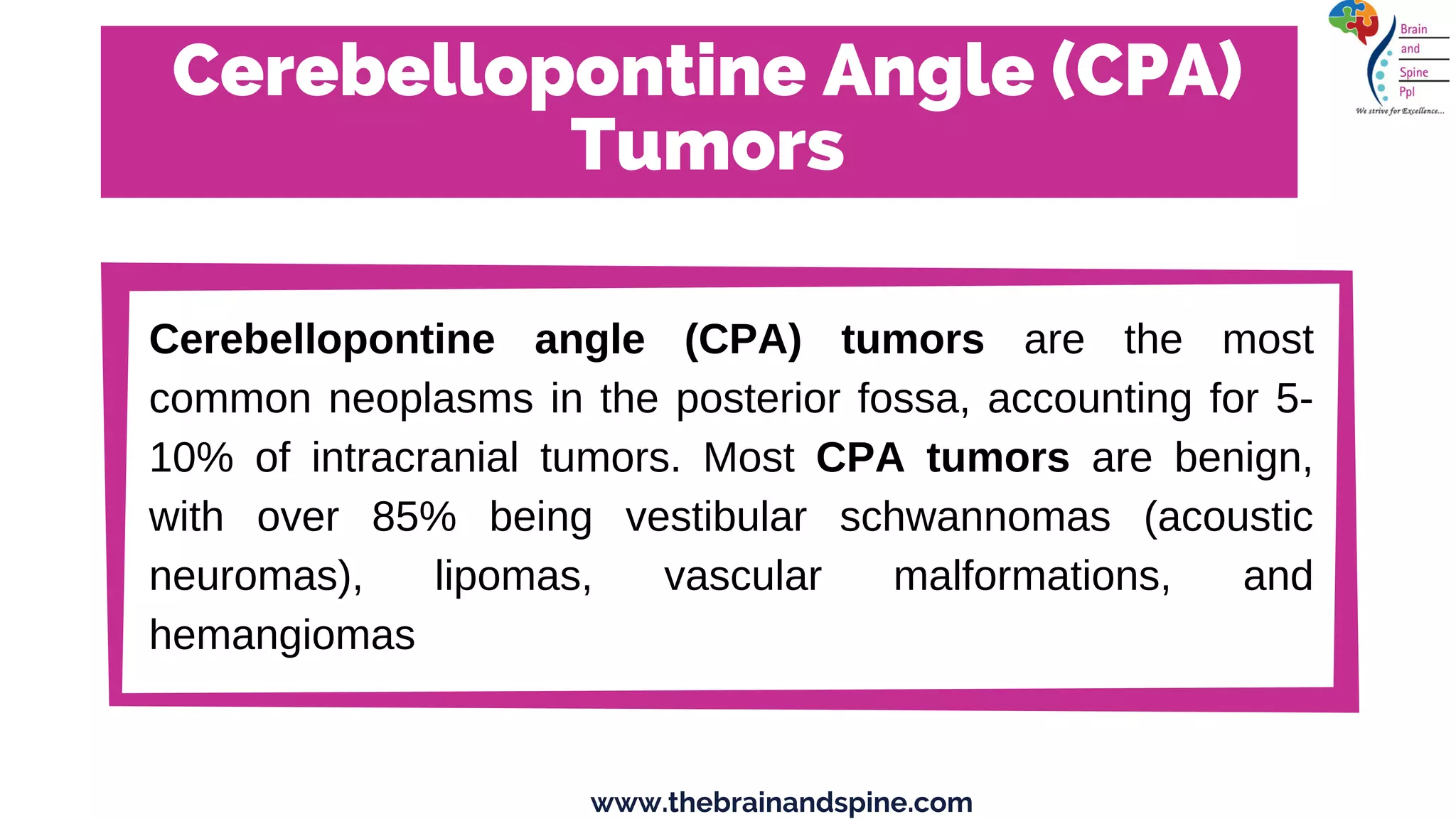 Cerebellopontine Angle (CPA) Tumors

Brain and Spine Ppl
We strive for Excellence...

Cerebellopontine angle (CPA) tumors are the most common neoplasms in the posterior fossa, accounting for 5-10% of intracranial tumors. Most CPA tumors are benign, with over 85% being vestibular schwannomas (acoustic neuromas), lipomas, vascular malformations, and hemangiomas

www.thebrainandspine.com